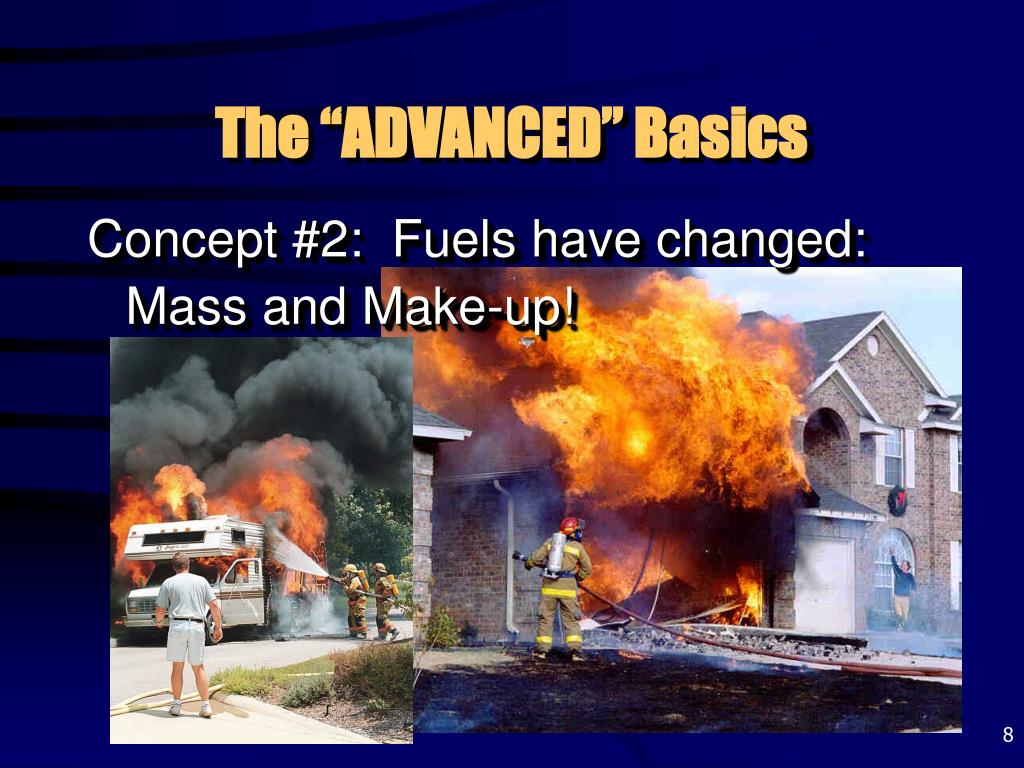 The “ADVANCED” Basics

Concept #2: Fuels have changed: Mass and Make-up!

8